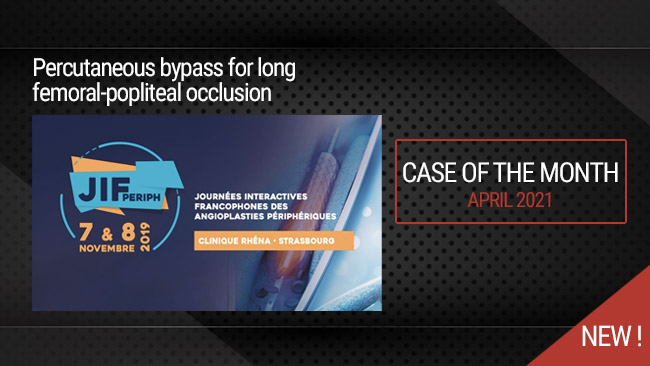 Percutaneous bypass for long femoral-popliteal occlusion

JIF PERIPH

7 & 8 NOVEMBRE 2019

JOURNÉES INTERACTIVES FRANCOPHONES DES ANGIOPLASTIES PÉRIPHÉRIQUES

CLINIQUE RHÉNA • STRASBOURG

CASE OF THE MONTH
APRIL 2021

NEW !